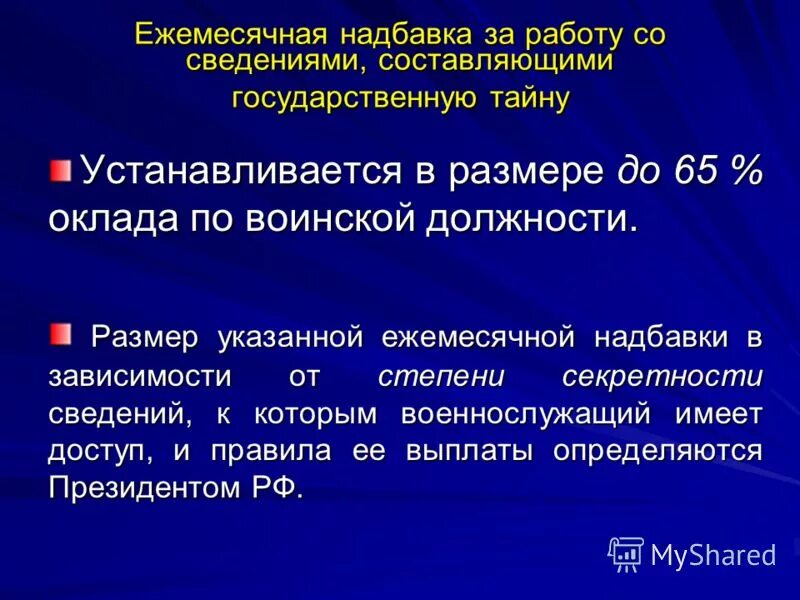 Ежемесячная надбавка за работу со сведениями, составляющими государственную тайну

Устанавливается в размере до 65 % оклада по воинской должности.

Размер указанной ежемесячной надбавки в зависимости от степени секретности сведений, к которым военнослужащий имеет доступ, и правила ее выплаты определяются Президентом РФ.

MyShared